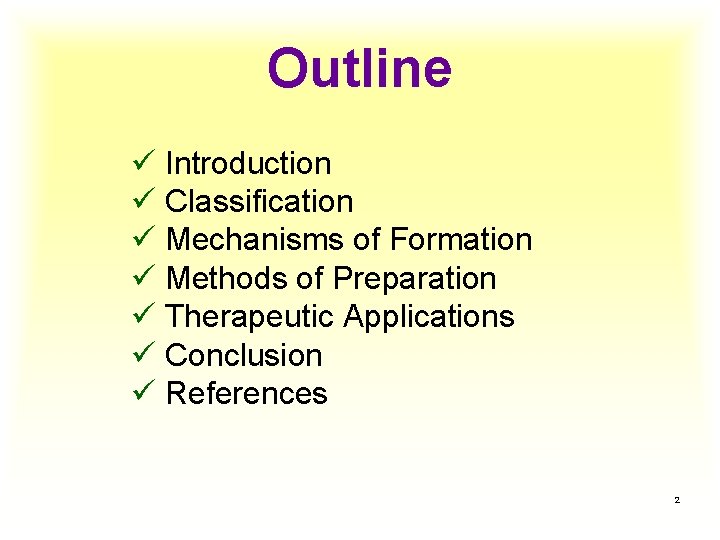 Outline

✓ Introduction
✓ Classification
✓ Mechanisms of Formation
✓ Methods of Preparation
✓ Therapeutic Applications
✓ Conclusion
✓ References

2